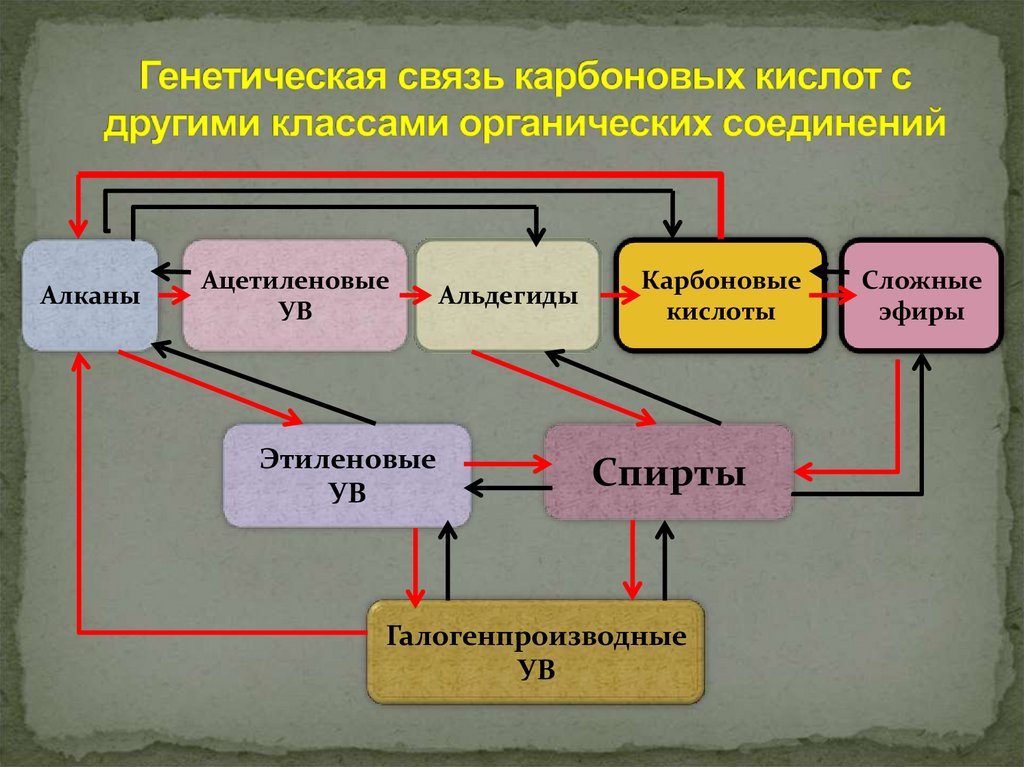 Генетическая связь карбоновых кислот с другими классами органических соединений

Алканы

Ацетиленовые УВ

Альдегиды

Карбоновые кислоты

Сложные эфиры

Этиленовые УВ

Спирты

Галогенпроизводные УВ